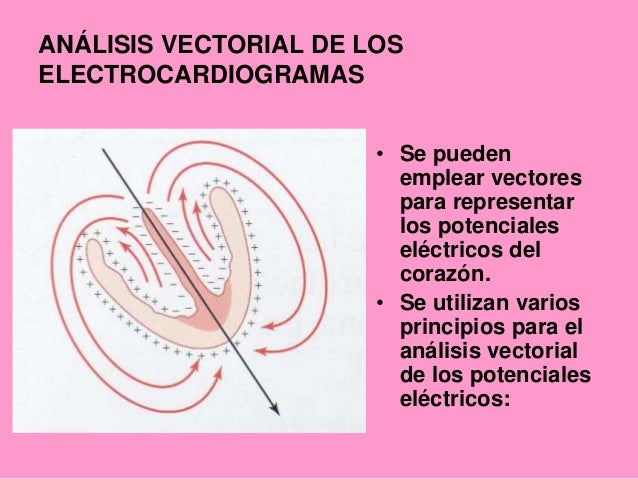 ANÁLISIS VECTORIAL DE LOS ELECTROCARDIOGRAMAS

• Se pueden emplear vectores para representar los potenciales eléctricos del corazón.
• Se utilizan varios principios para el análisis vectorial de los potenciales eléctricos: